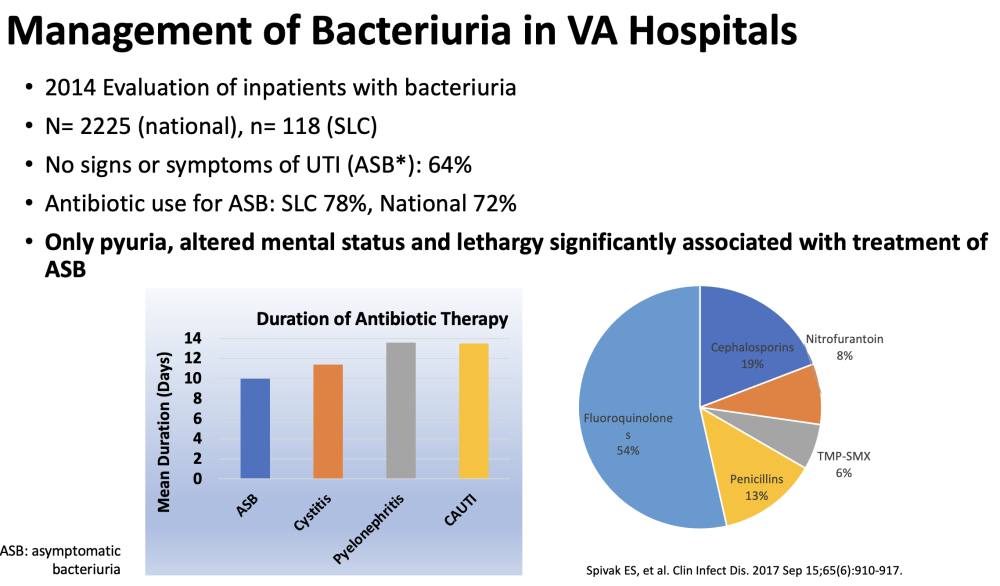 Management of Bacteriuria in VA Hospitals

• 2014 Evaluation of inpatients with bacteriuria
• N= 2225 (national), n= 118 (SLC)
• No signs or symptoms of UTI (ASB*): 64%
• Antibiotic use for ASB: SLC 78%, National 72%
• Only pyuria, altered mental status and lethargy significantly associated with treatment of ASB

Duration of Antibiotic Therapy
Mean Duration (Days)
14
12
10
8
6
4
2
0
ASB
Cystitis
Pyelonephritis
CAUTI

Cephalosporins 19%
Nitrofurantoin 8%
TMP-SMX 6%
Penicillins 13%
Fluoroquinolones 54%

ASB: asymptomatic bacteriuria

Spivak ES, et al. Clin Infect Dis. 2017 Sep 15;65(6):910-917.